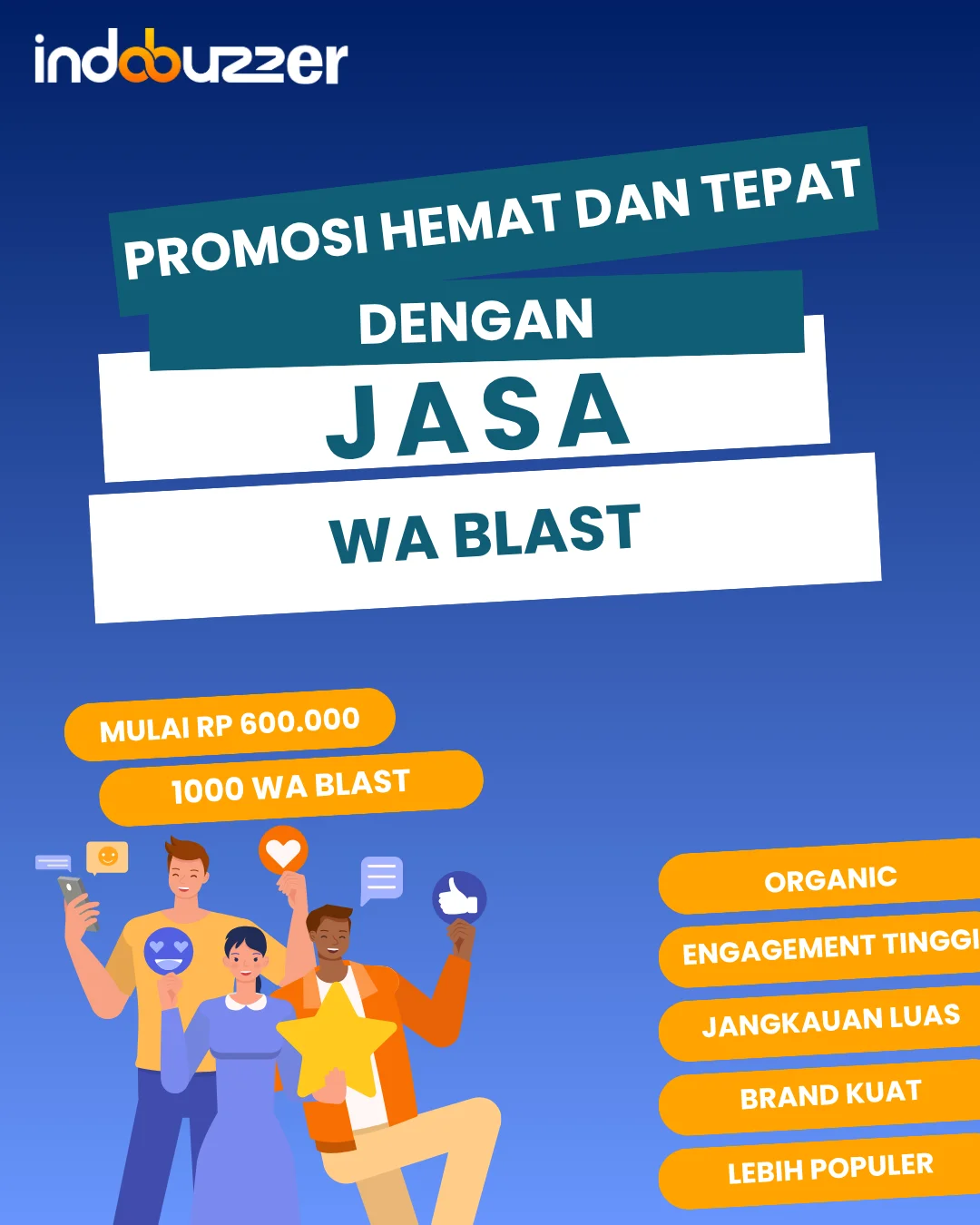 indobuzzer

PROMOSI HEMAT DAN TEPAT

DENGAN

JASA

WA BLAST

MULAI RP 600.000

1000 WA BLAST

ORGANIC

ENGAGEMENT TINGGI

JANGKAUAN LUAS

BRAND KUAT

LEBIH POPULER